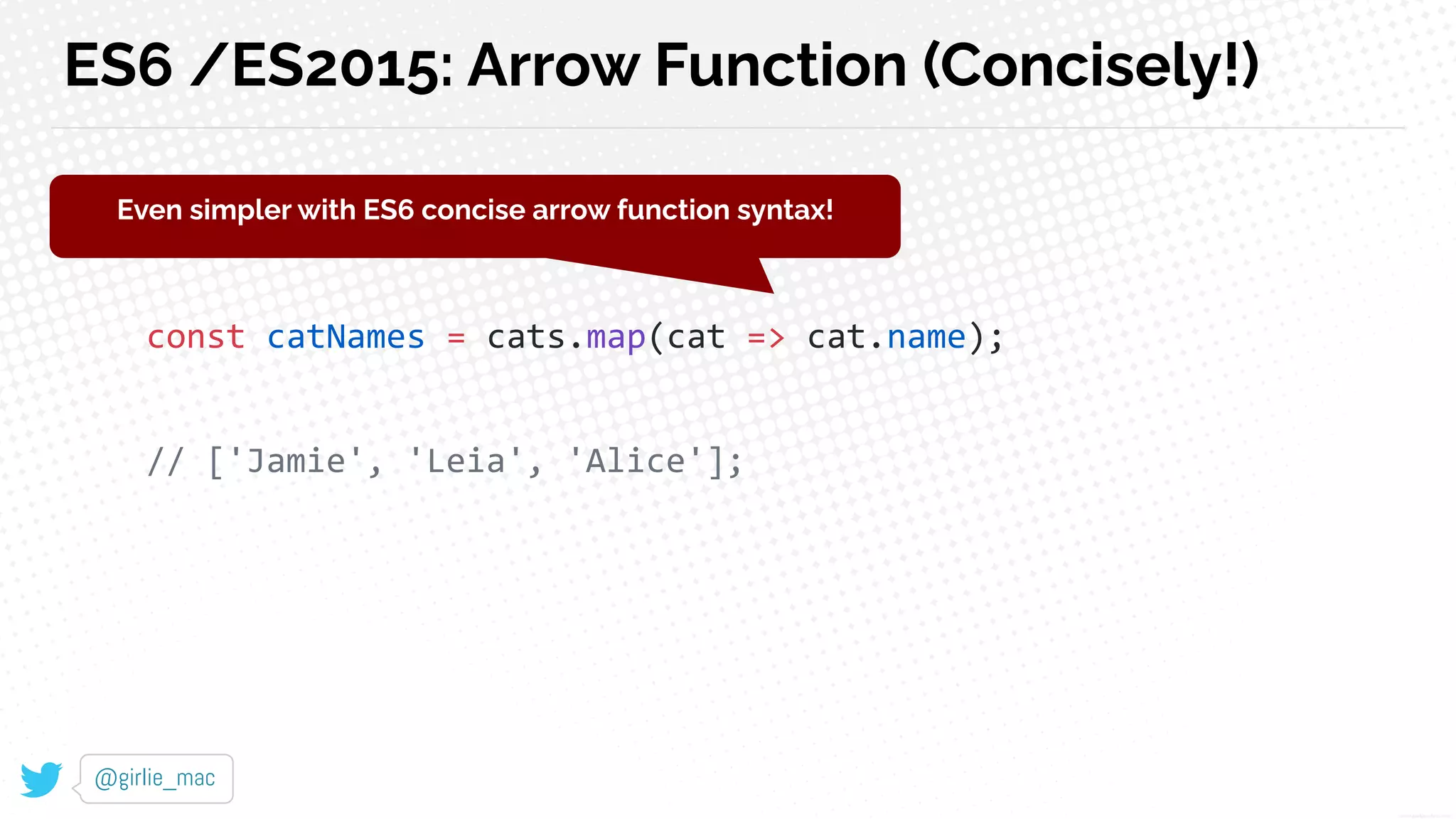 ES6 /ES2015: Arrow Function (Concisely!)

Even simpler with ES6 concise arrow function syntax!

const catNames = cats.map(cat => cat.name);

// ['Jamie', 'Leia', 'Alice'];

@girlie_mac